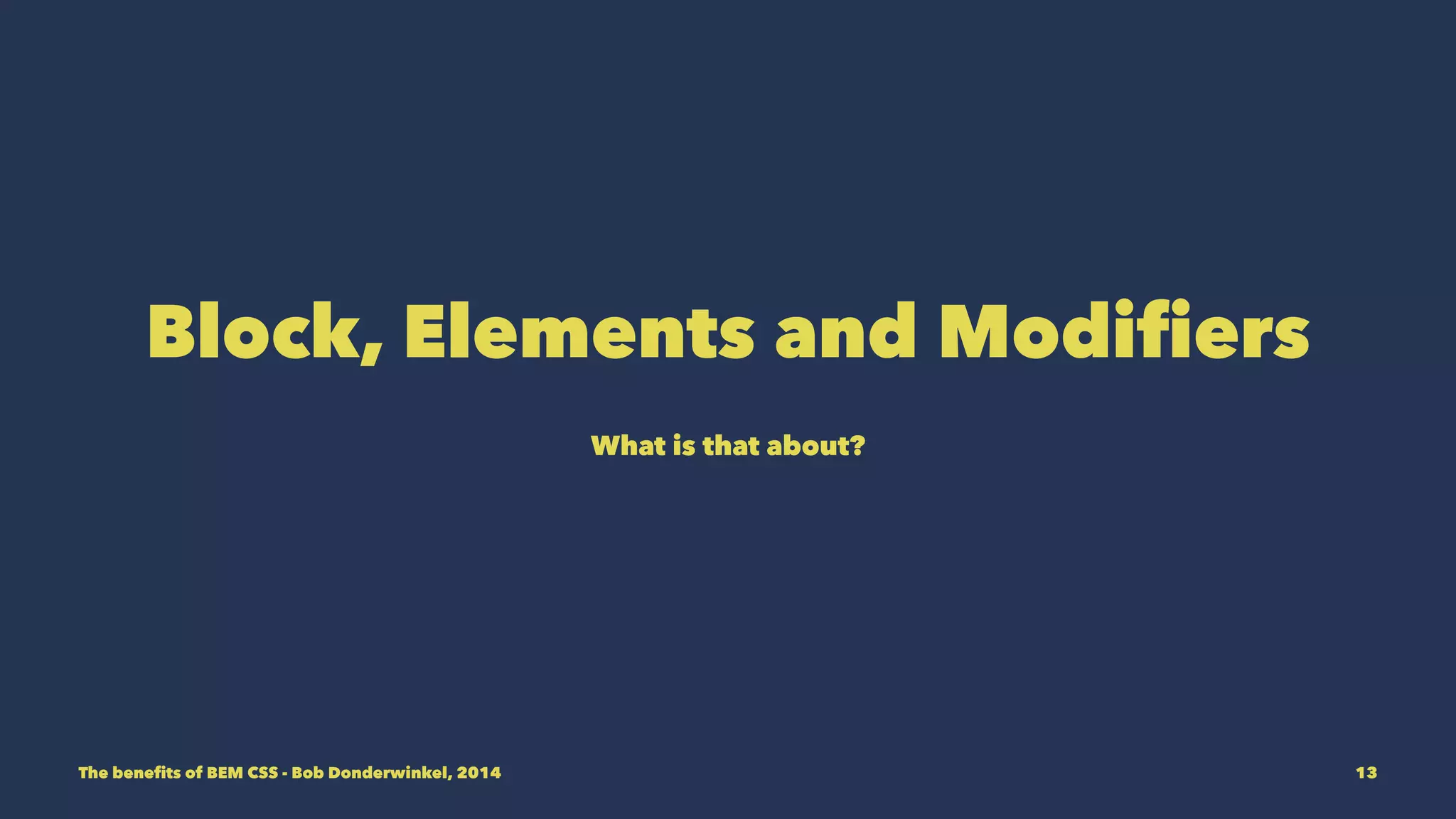 Block, Elements and Modifiers

What is that about?

The benefits of BEM CSS - Bob Donderwinkel, 2014

13